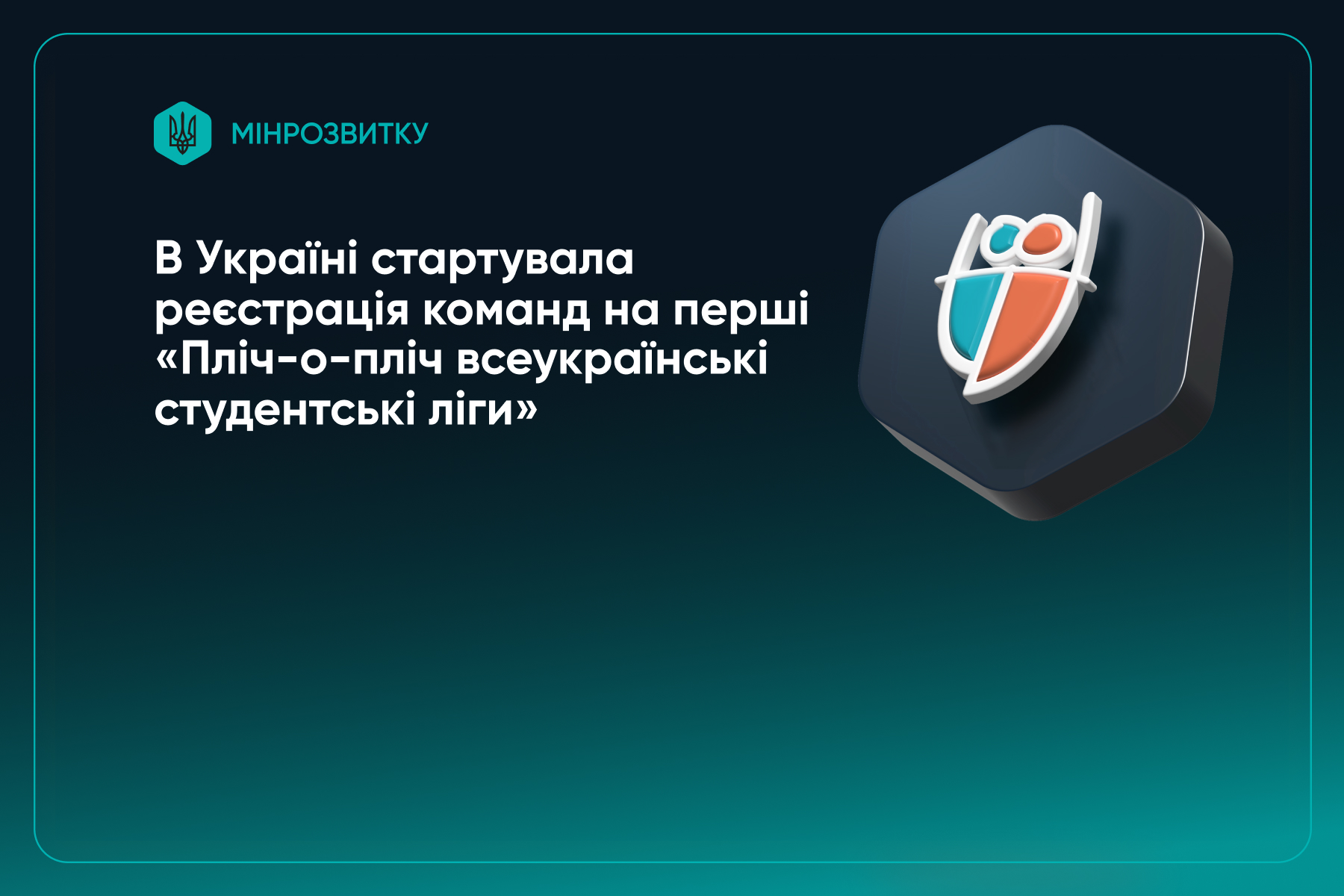 МІНРОЗВИТКУ

В Україні стартувала реєстрація команд на перші «Пліч-о-пліч всеукраїнські студентські ліги»